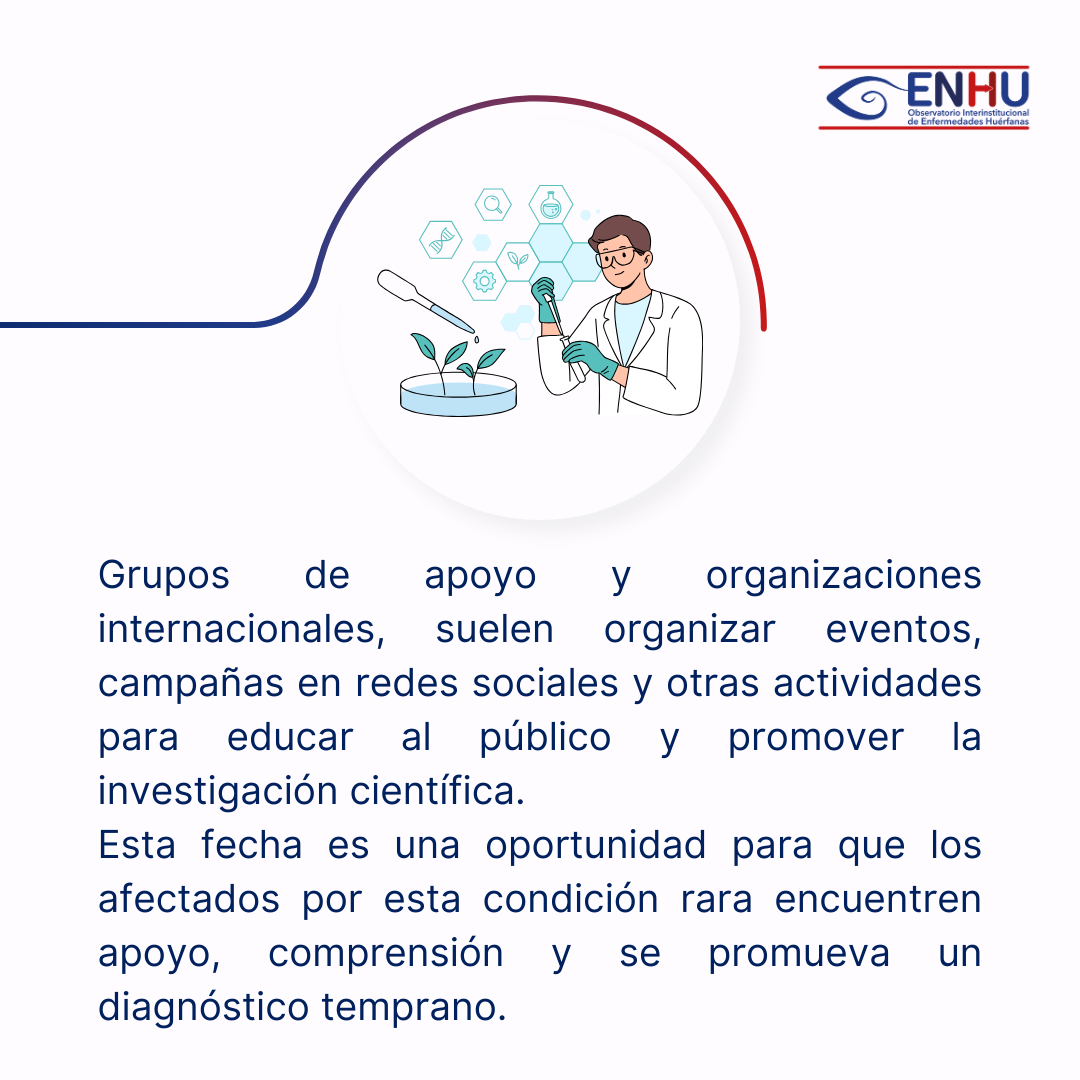 ENHU
Observatorio Interinstitucional de Enfermedades Huérfanas

Grupos de apoyo y organizaciones internacionales, suelen organizar eventos, campañas en redes sociales y otras actividades para educar al público y promover la investigación científica.
Esta fecha es una oportunidad para que los afectados por esta condición rara encuentren apoyo, comprensión y se promueva un diagnóstico temprano.